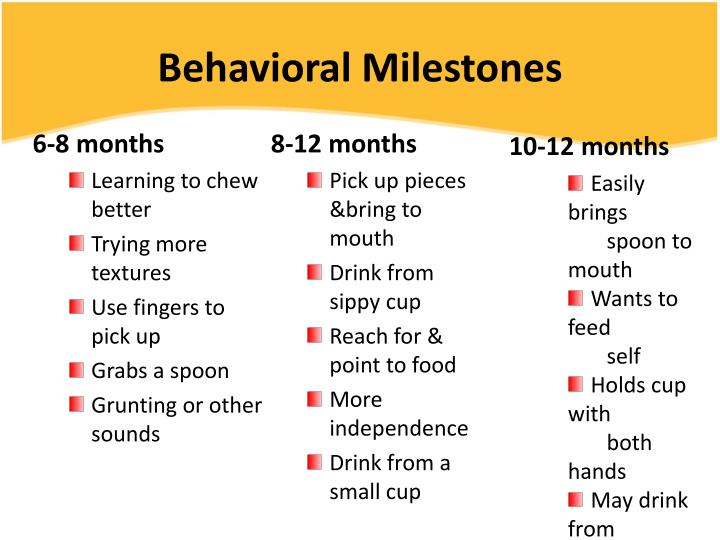 Behavioral Milestones

6-8 months

Learning to chew better

Trying more textures

Use fingers to pick up

Grabs a spoon

Grunting or other sounds

8-12 months

Pick up pieces &bring to mouth

Drink from sippy cup

Reach for & point to food

More independence

Drink from a small cup

10-12 months

Easily brings spoon to mouth

Wants to feed self

Holds cup with both hands

May drink from